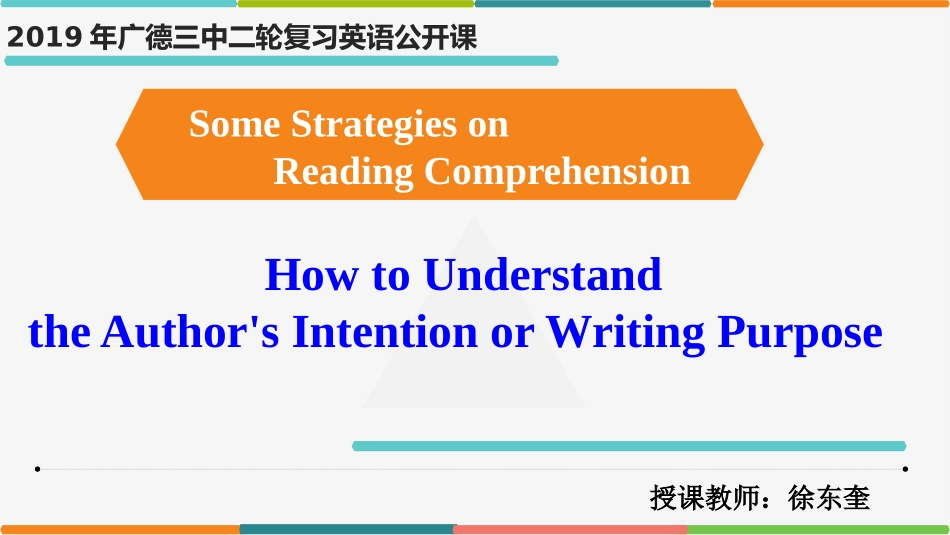 2019 年广德三中二轮复习英语公开课

Some Strategies on
Reading Comprehension

How to Understand
the Author's Intention or Writing Purpose

授课教师：徐东奎